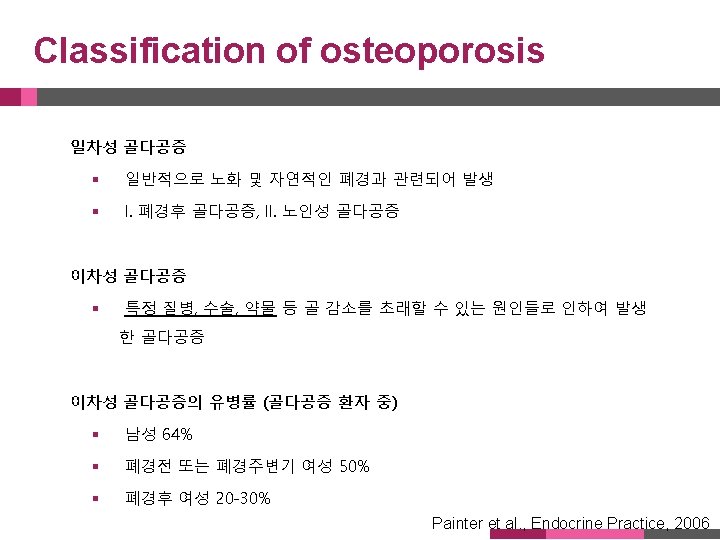 Classification of osteoporosis

일차성 골다공증

▪ 일반적으로 노화 및 자연적인 폐경과 관련되어 발생

▪ I. 폐경후 골다공증, II. 노인성 골다공증

이차성 골다공증

▪ 특정 질병, 수술, 약물 등 골 감소를 초래할 수 있는 원인들로 인하여 발생한 골다공증

이차성 골다공증의 유병률 (골다공증 환자 중)

▪ 남성 64%

▪ 폐경전 또는 폐경주변기 여성 50%

▪ 폐경후 여성 20-30%

Painter et al., Endocrine Practice, 2006